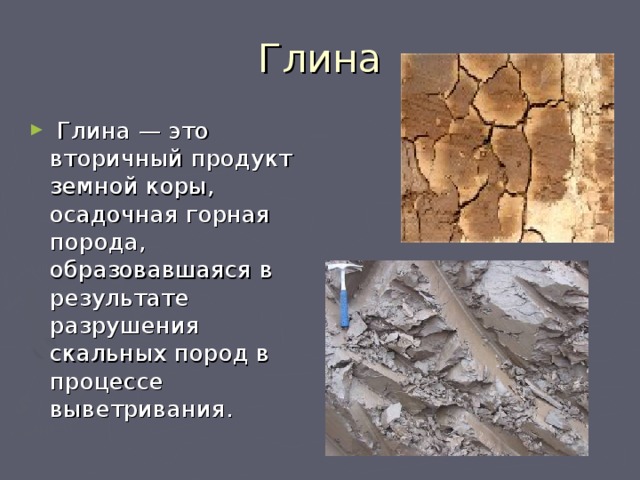 Глина

Глина — это вторичный продукт земной коры, осадочная горная порода, образовавшаяся в результате разрушения скальных пород в процессе выветривания.